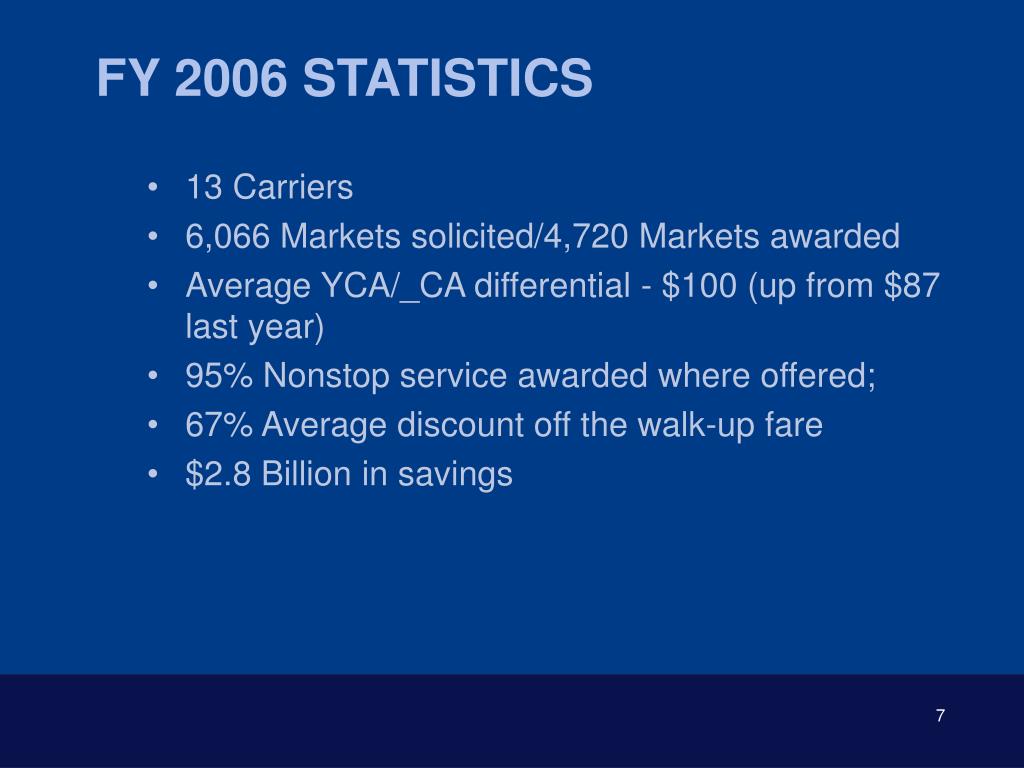 FY 2006 STATISTICS

• 13 Carriers
• 6,066 Markets solicited/4,720 Markets awarded
• Average YCA/_CA differential - \$100 (up from \$87 last year)
• 95% Nonstop service awarded where offered;
• 67% Average discount off the walk-up fare
• \$2.8 Billion in savings

7